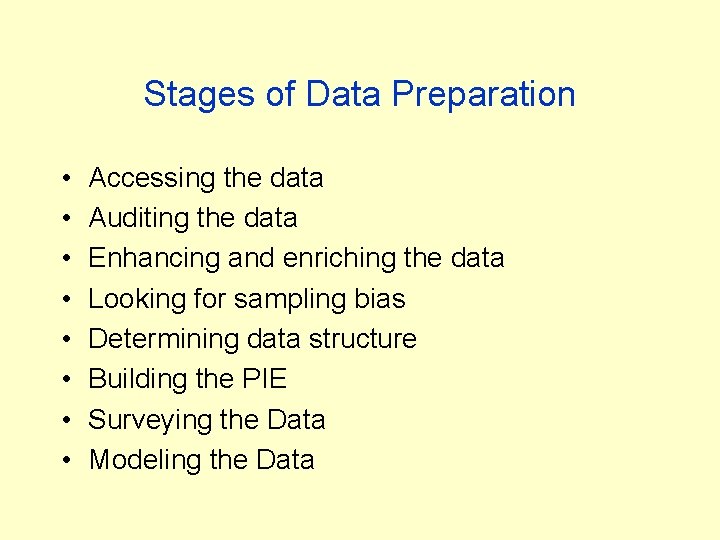 Stages of Data Preparation

• Accessing the data
• Auditing the data
• Enhancing and enriching the data
• Looking for sampling bias
• Determining data structure
• Building the PIE
• Surveying the Data
• Modeling the Data